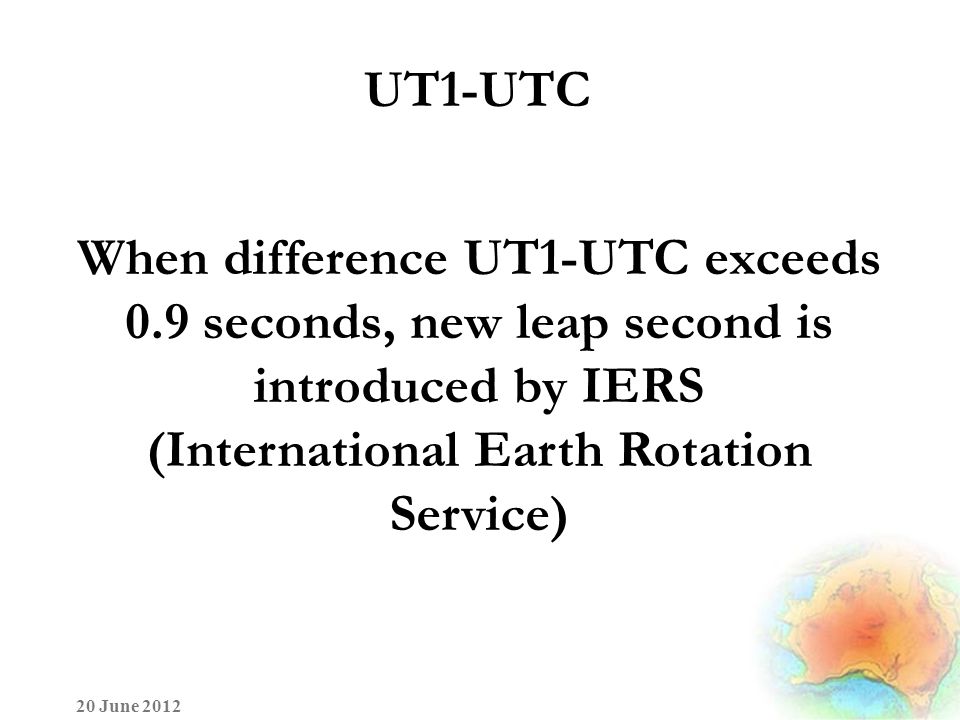 UT1-UTC

When difference UT1-UTC exceeds 0.9 seconds, new leap second is introduced by IERS (International Earth Rotation Service)

20 June 2012